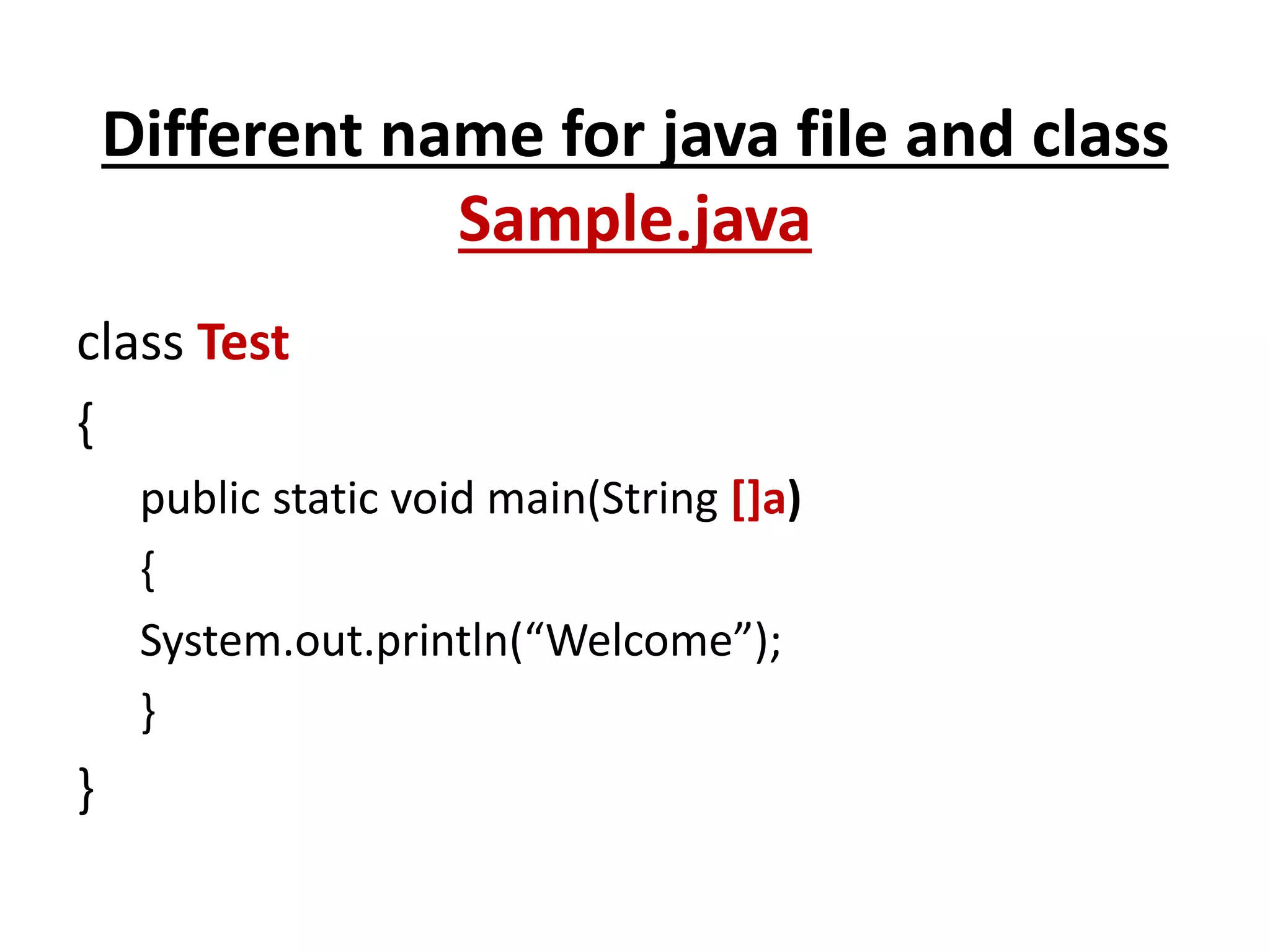 Different name for java file and class

Sample.java

class Test
{
public static void main(String []a)
{
System.out.println(“Welcome”);
}
}